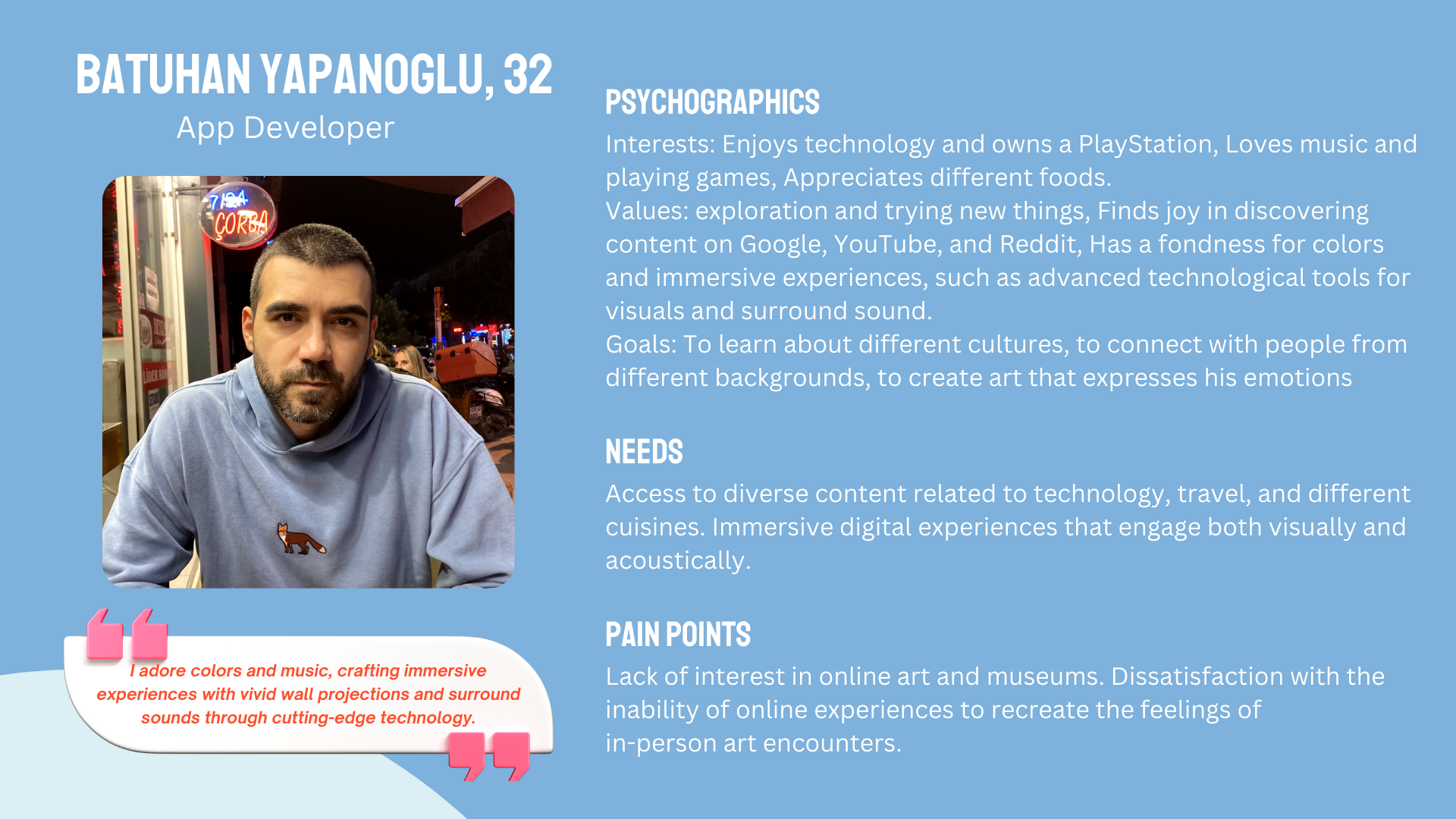 BATUHAN YAPANOGLU, 32
App Developer

7/24
ÇORBA

I adore colors and music, crafting immersive experiences with vivid wall projections and surround sounds through cutting-edge technology.

PSYCHOGRAPHICS
Interests: Enjoys technology and owns a PlayStation, Loves music and playing games, Appreciates different foods.
Values: exploration and trying new things, Finds joy in discovering content on Google, YouTube, and Reddit, Has a fondness for colors and immersive experiences, such as advanced technological tools for visuals and surround sound.
Goals: To learn about different cultures, to connect with people from different backgrounds, to create art that expresses his emotions

NEEDS
Access to diverse content related to technology, travel, and different cuisines. Immersive digital experiences that engage both visually and acoustically.

PAIN POINTS
Lack of interest in online art and museums. Dissatisfaction with the inability of online experiences to recreate the feelings of in-person art encounters.